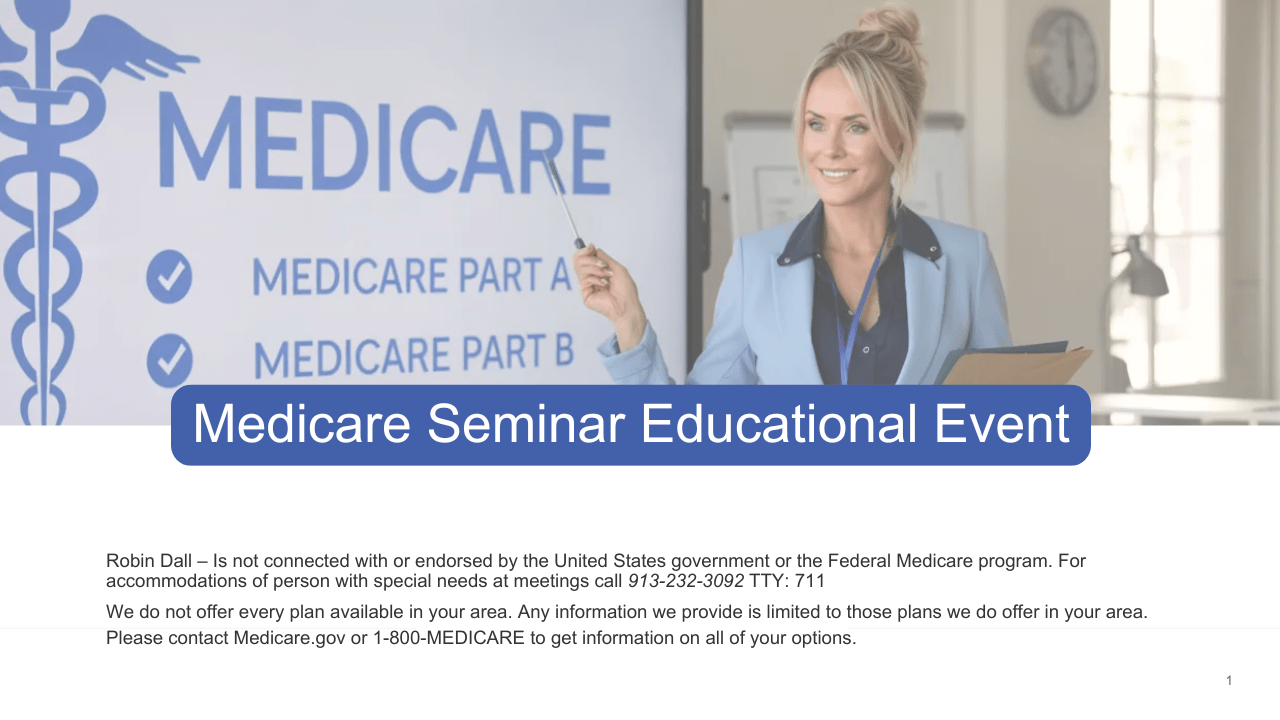 MEDICARE

MEDICARE PART A

MEDICARE PART B

Medicare Seminar Educational Event

Robin Dall – Is not connected with or endorsed by the United States government or the Federal Medicare program. For accommodations of person with special needs at meetings call 913-232-3092 TTY: 711

We do not offer every plan available in your area. Any information we provide is limited to those plans we do offer in your area. Please contact Medicare.gov or 1-800-MEDICARE to get information on all of your options.

1